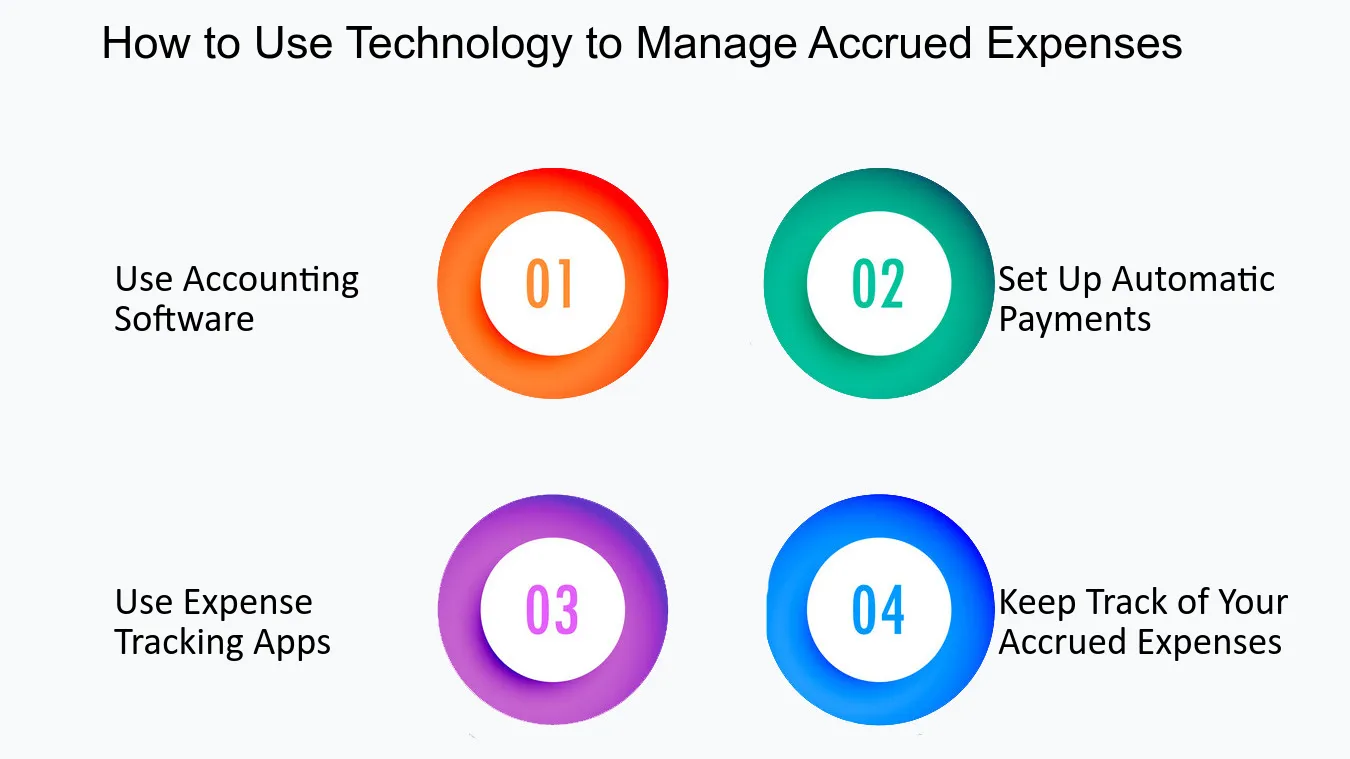 How to Use Technology to Manage Accrued Expenses

Use Accounting Software

01

02

Set Up Automatic Payments

Use Expense Tracking Apps

03

04

Keep Track of Your Accrued Expenses